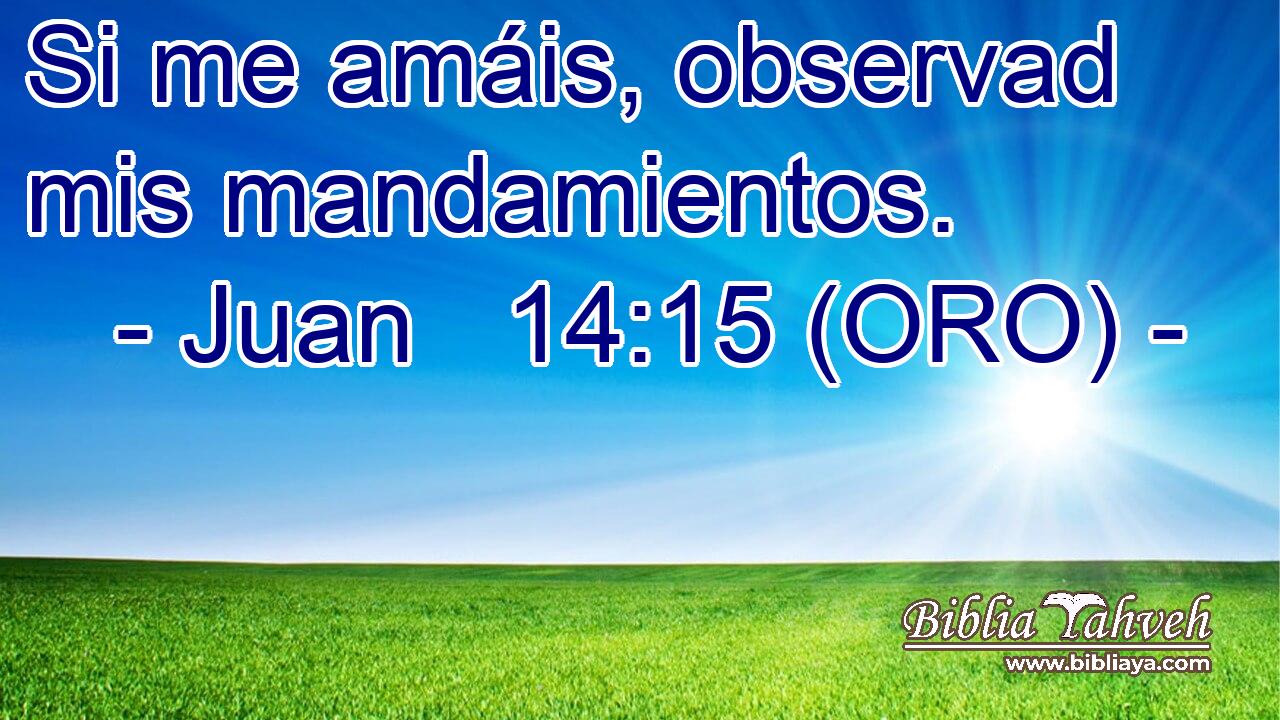 Si me amáis, observad mis mandamientos.
- Juan 14:15 (ORO) -

Biblia Yahveh
www.bibliaya.com